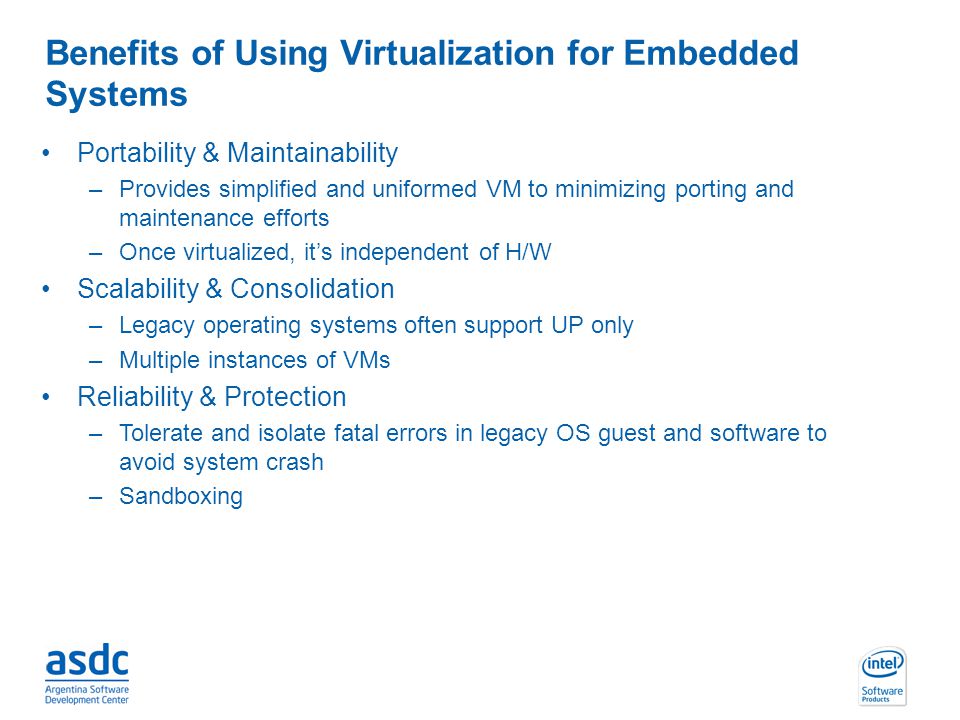 Benefits of Using Virtualization for Embedded Systems

• Portability & Maintainability
– Provides simplified and uniformed VM to minimizing porting and maintenance efforts
– Once virtualized, it's independent of H/W
• Scalability & Consolidation
– Legacy operating systems often support UP only
– Multiple instances of VMs
• Reliability & Protection
– Tolerate and isolate fatal errors in legacy OS guest and software to avoid system crash
– Sandboxing

asdc
Argentina Software Development Center

intel
Software
Products